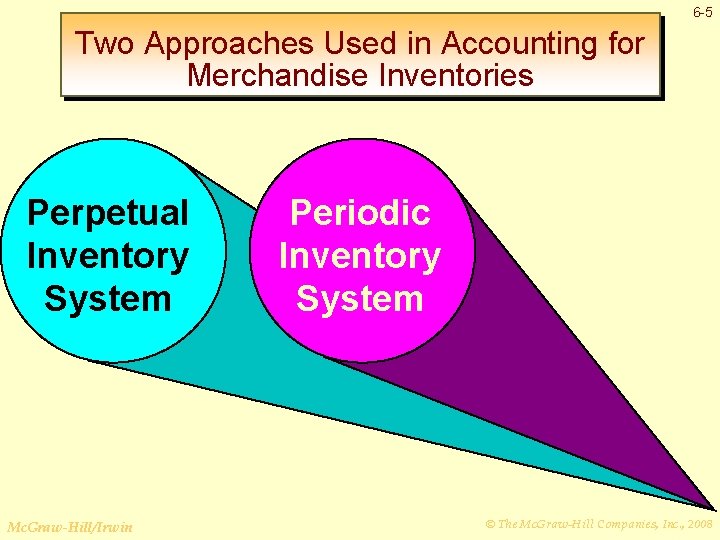 6-5

Two Approaches Used in Accounting for Merchandise Inventories

Perpetual Inventory System

Periodic Inventory System

McGraw-Hill/Irwin

© The McGraw-Hill Companies, Inc., 2008